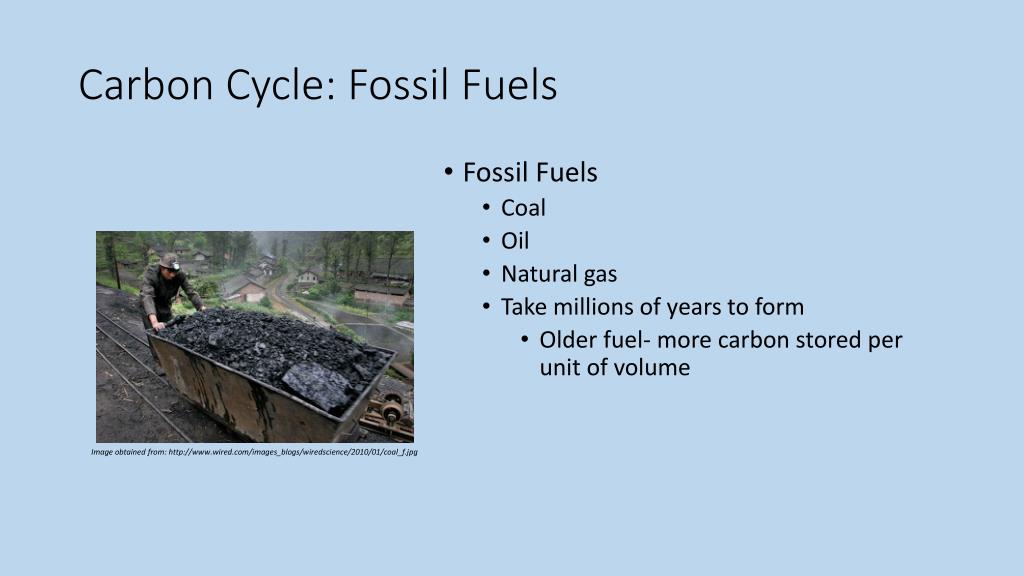 Carbon Cycle: Fossil Fuels

• Fossil Fuels
• Coal
• Oil
• Natural gas
• Take millions of years to form
• Older fuel- more carbon stored per unit of volume

Image obtained from: http://www.wired.com/images_blogs/wiredscience/2010/01/coal_f.jpg